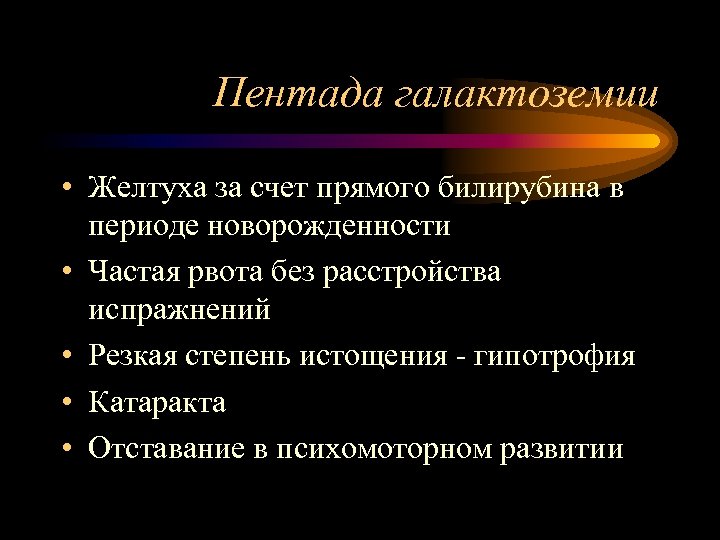 Пентада галактоземии

• Желтуха за счет прямого билирубина в периоде новорожденности
• Частая рвота без расстройства испражнений
• Резкая степень истощения - гипотрофия
• Катаракта
• Отставание в психомоторном развитии